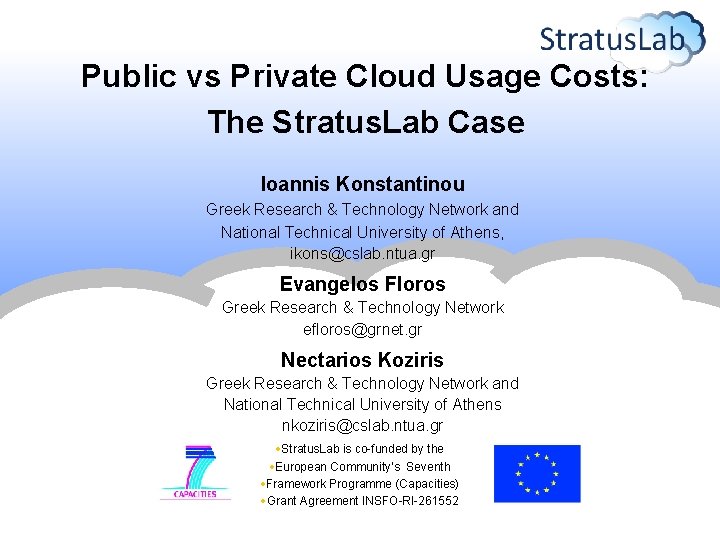 StratusLab

Public vs Private Cloud Usage Costs: The StratusLab Case

Ioannis Konstantinou
Greek Research & Technology Network and National Technical University of Athens, ikons@cslab.ntua.gr

Evangelos Floros
Greek Research & Technology Network
efloros@grnet.gr

Nectarios Koziris
Greek Research & Technology Network and National Technical University of Athens
nkoziris@cslab.ntua.gr

CAPACITIES

StratusLab is co-funded by the
European Community's Seventh
Framework Programme (Capacities)
Grant Agreement INSFO-RI-261552